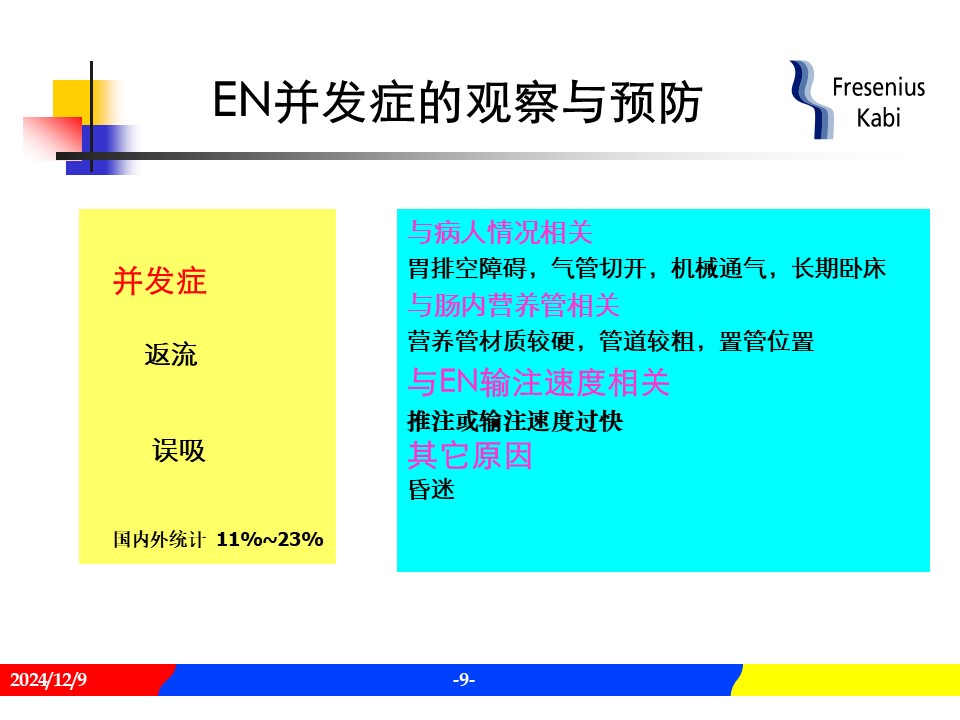 EN并发症的观察与预防

Fresenius Kabi

并发症

返流

误吸

国内外统计 11%~23%

与病人情况相关

胃排空障碍，气管切开，机械通气，长期卧床

与肠内营养管相关

营养管材质较硬，管道较粗，置管位置

与EN输注速度相关

推注或输注速度过快

其它原因

昏迷

2024/12/9

-9-